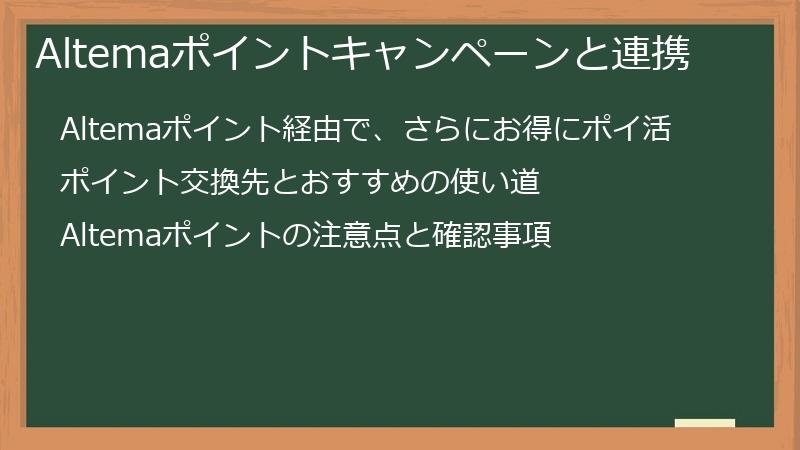 Altemaポイントキャンペーンと連携

Altemaポイント経由で、さらにお得にポイ活

ポイント交換先とおすすめの使い道

Altemaポイントの注意点と確認事項